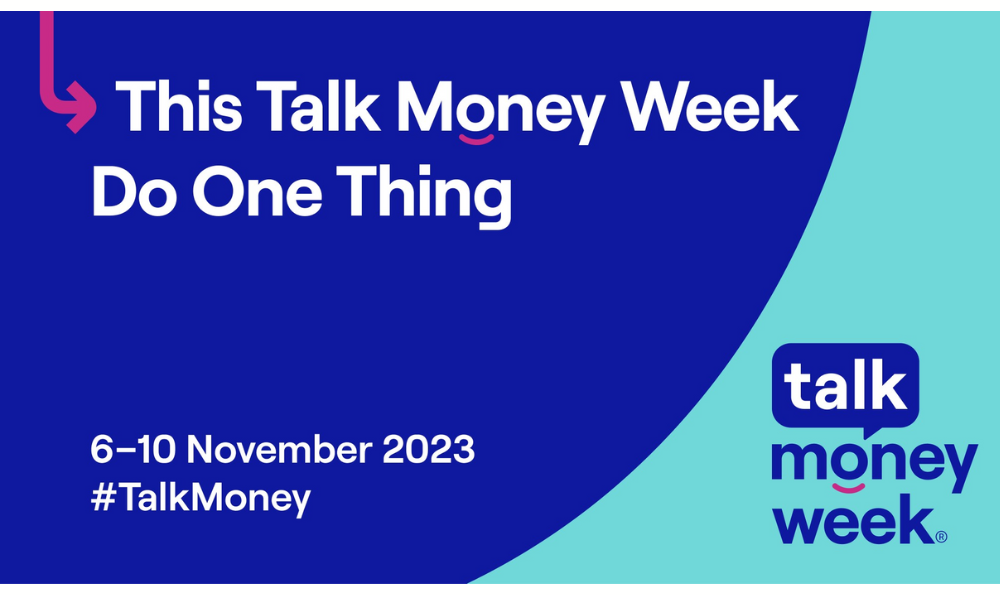 This Talk Money Week
Do One Thing

6–10 November 2023
#TalkMoney

talk
money
week®